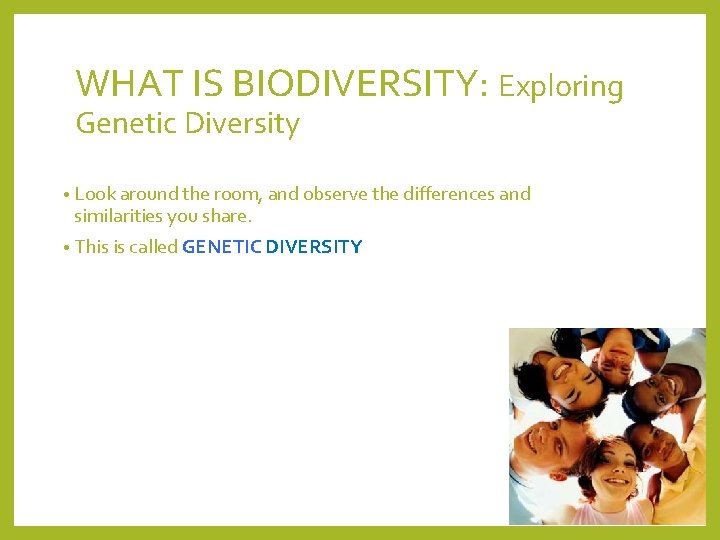 WHAT IS BIODIVERSITY: Exploring Genetic Diversity

• Look around the room, and observe the differences and similarities you share.

• This is called GENETIC DIVERSITY